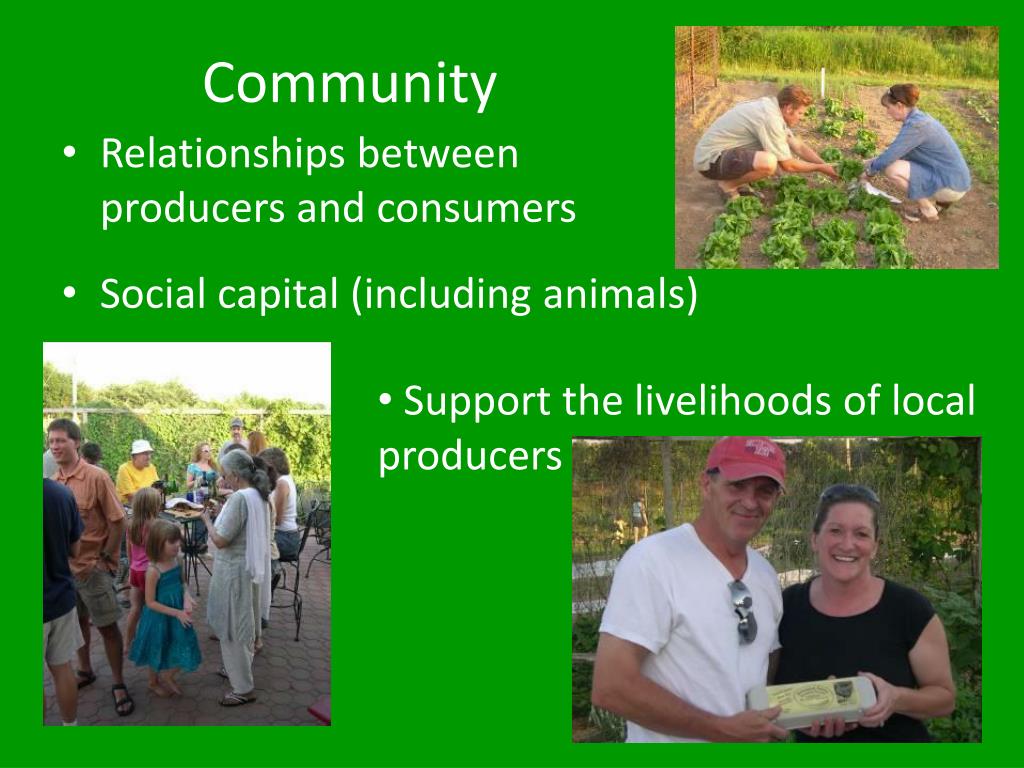 Community

• Relationships between producers and consumers

• Social capital (including animals)

• Support the livelihoods of local producers